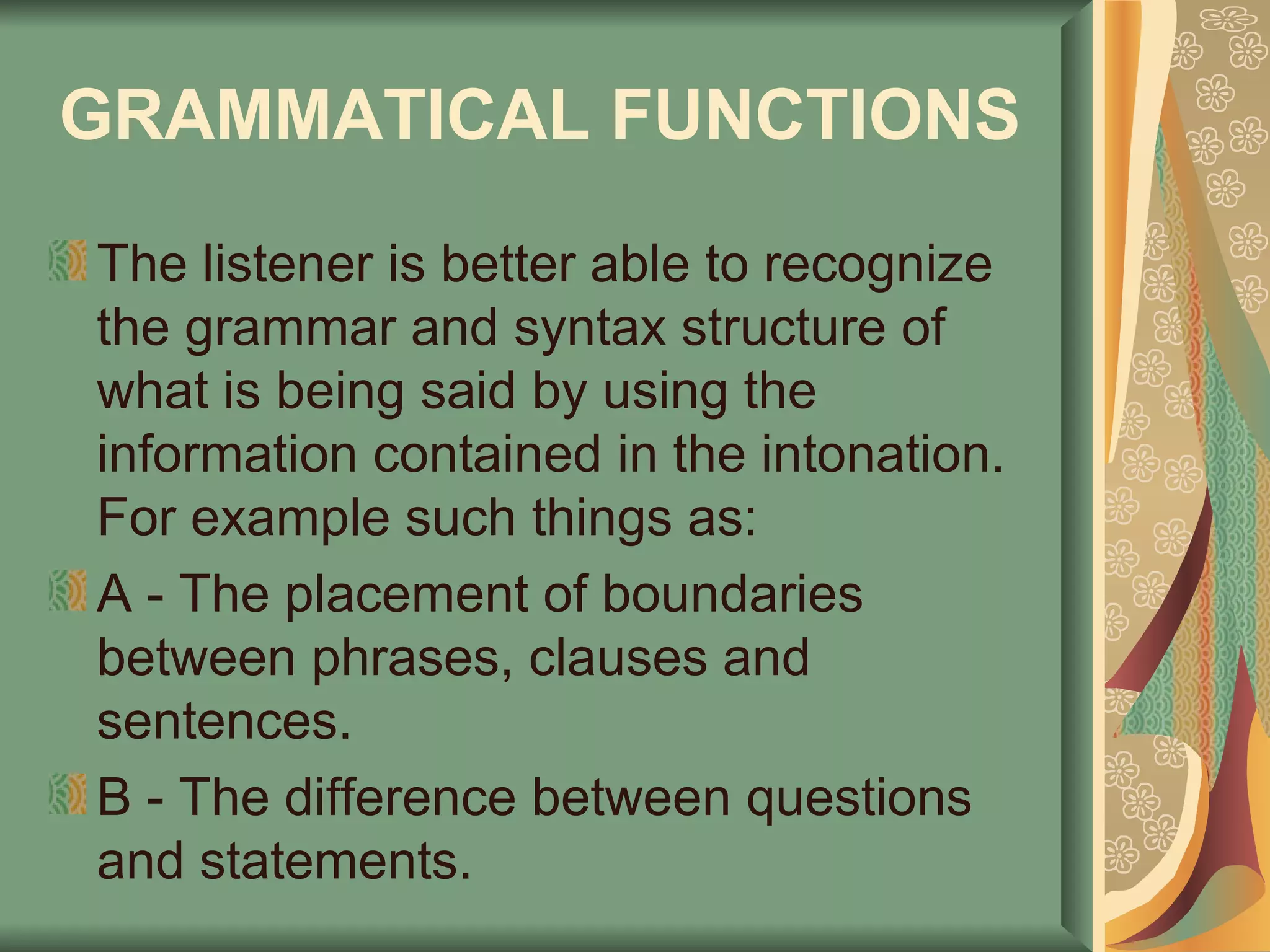 GRAMMATICAL FUNCTIONS

The listener is better able to recognize the grammar and syntax structure of what is being said by using the information contained in the intonation. For example such things as:

A - The placement of boundaries between phrases, clauses and sentences.

B - The difference between questions and statements.